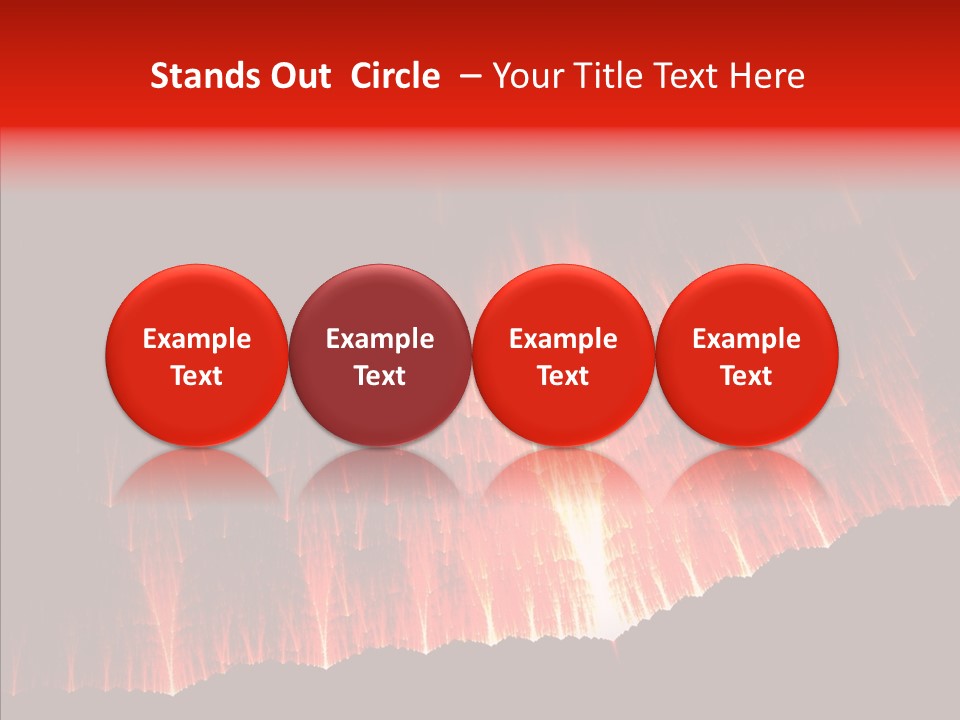 Stands Out Circle – Your Title Text Here

Example Text

Example Text

Example Text

Example Text